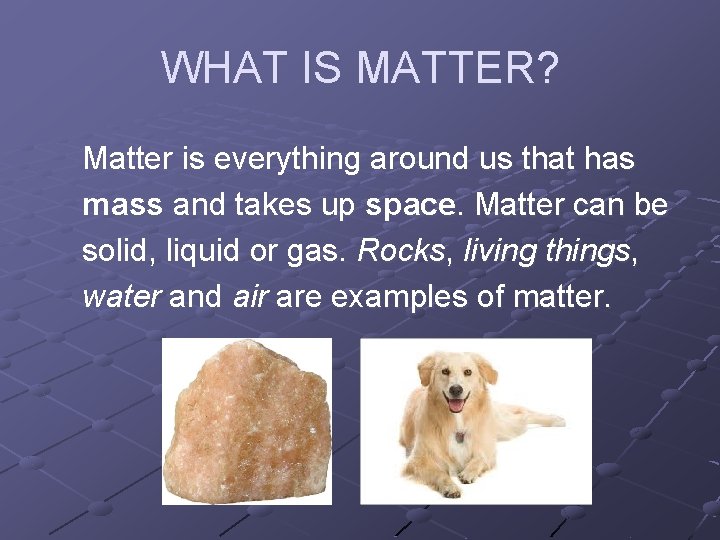 WHAT IS MATTER?

Matter is everything around us that has mass and takes up space. Matter can be solid, liquid or gas. Rocks, living things, water and air are examples of matter.